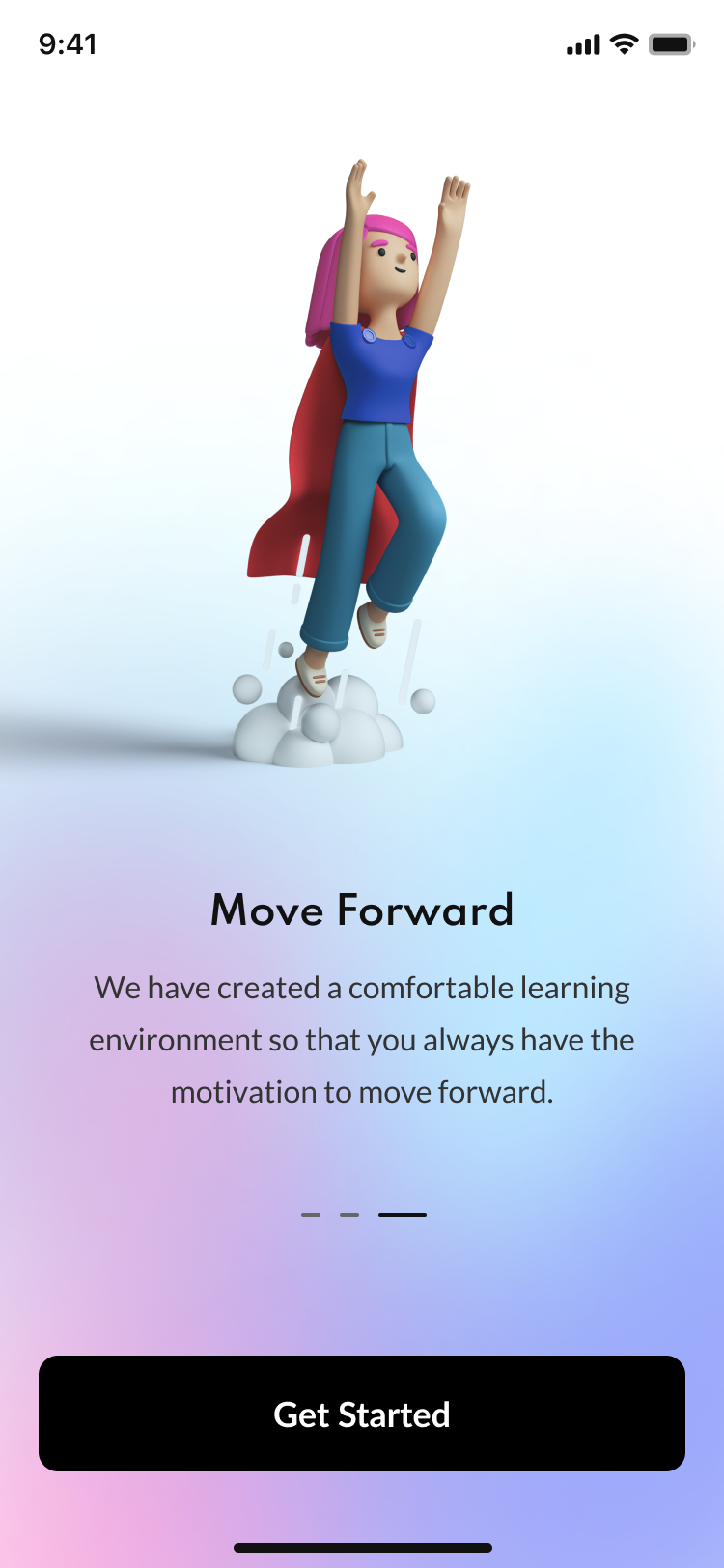 9:41

Move Forward

We have created a comfortable learning environment so that you always have the motivation to move forward.

Get Started